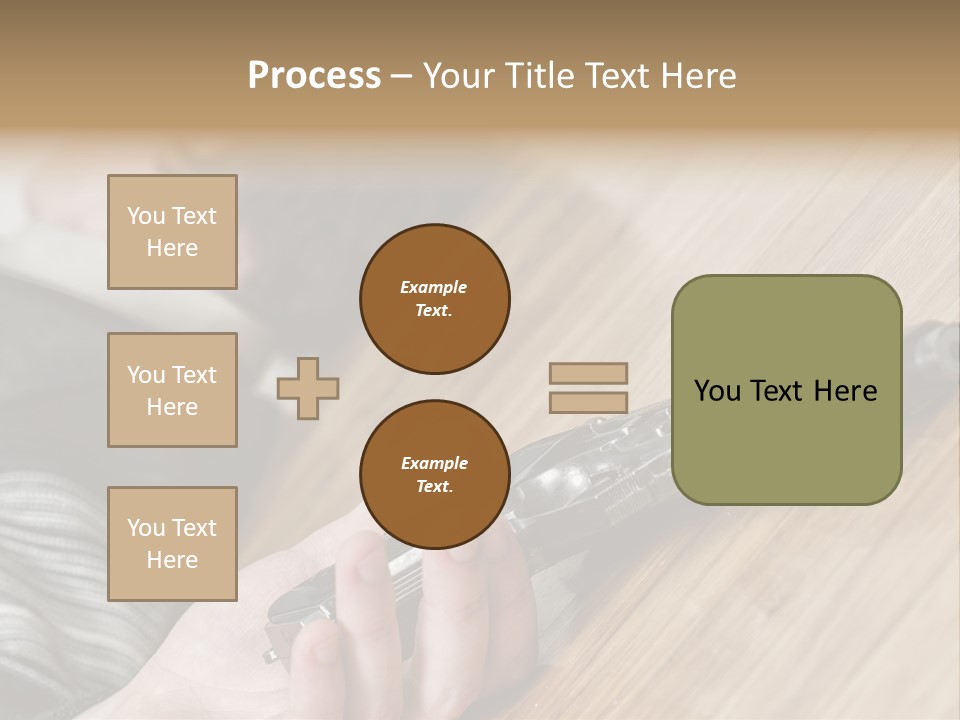 Process – Your Title Text Here

You Text Here

You Text Here

You Text Here

Example Text.

Example Text.

You Text Here